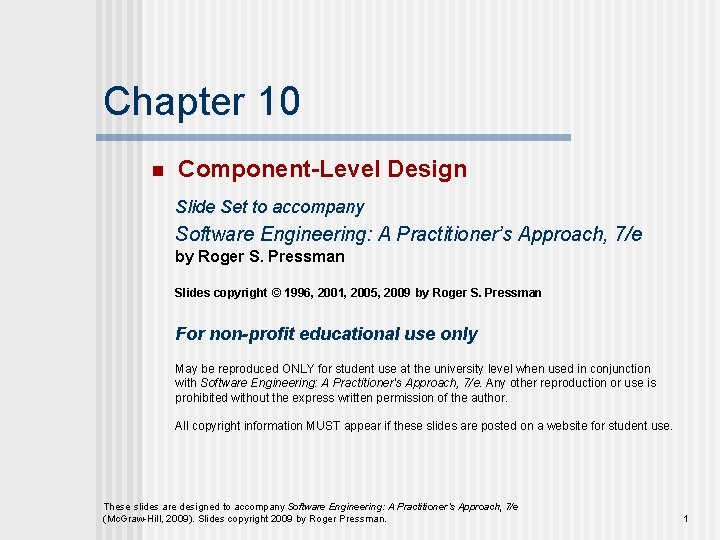 Chapter 10

Component-Level Design

Slide Set to accompany

Software Engineering: A Practitioner's Approach, 7/e
by Roger S. Pressman

Slides copyright © 1996, 2001, 2005, 2009 by Roger S. Pressman

For non-profit educational use only

May be reproduced ONLY for student use at the university level when used in conjunction with Software Engineering: A Practitioner's Approach, 7/e. Any other reproduction or use is prohibited without the express written permission of the author.

All copyright information MUST appear if these slides are posted on a website for student use.

These slides are designed to accompany Software Engineering: A Practitioner's Approach, 7/e (McGraw-Hill, 2009). Slides copyright 2009 by Roger Pressman.

1